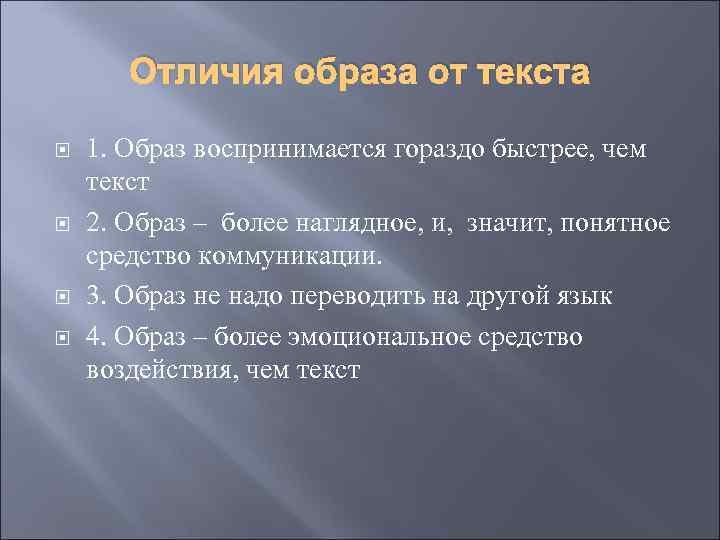 Отличия образа от текста

1. Образ воспринимается гораздо быстрее, чем текст

2. Образ – более наглядное, и, значит, понятное средство коммуникации.

3. Образ не надо переводить на другой язык

4. Образ – более эмоциональное средство воздействия, чем текст